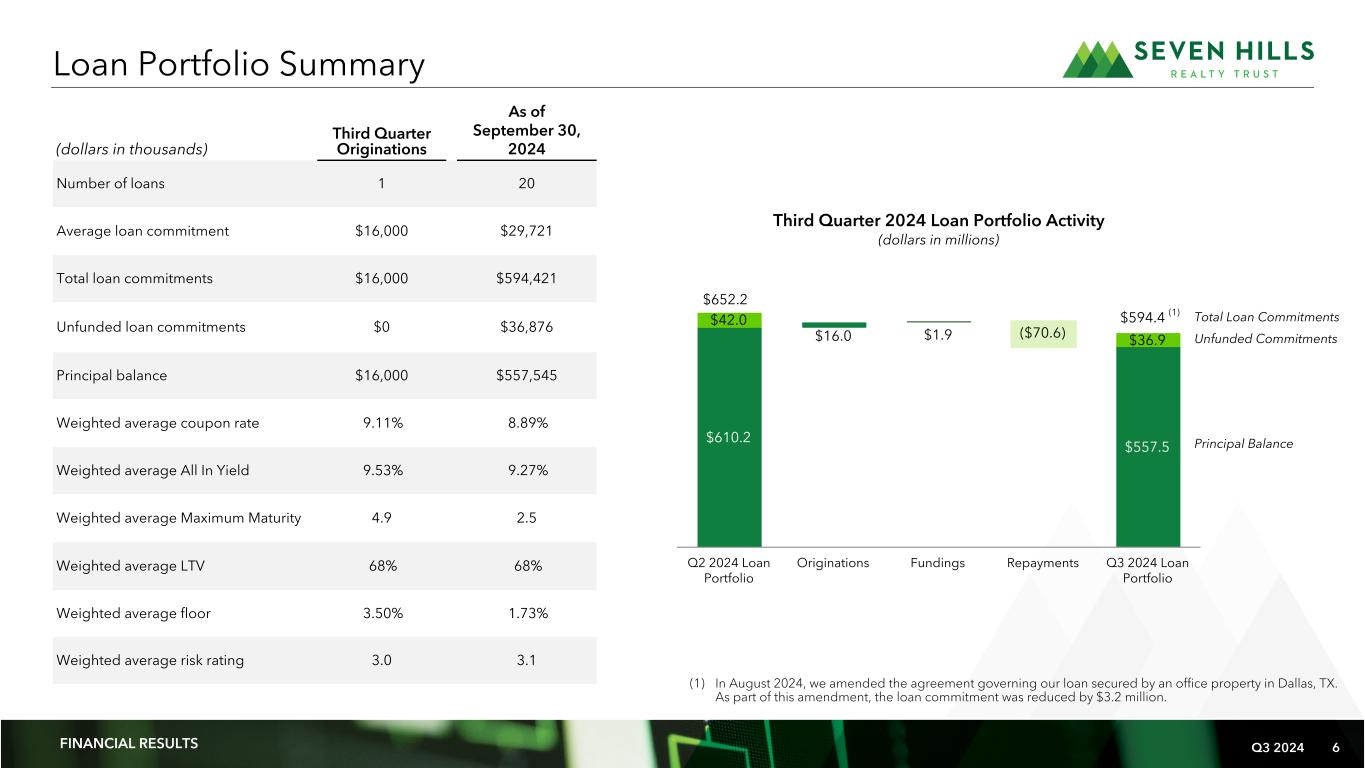 Loan Portfolio Summary

SEVEN HILLS
REALTY TRUST

| (dollars in thousands) | Third Quarter Originations | As of September 30, 2024 |
|---|---|---|
| Number of loans | 1 | 20 |
| Average loan commitment | \$16,000 | \$29,721 |
| Total loan commitments | \$16,000 | \$594,421 |
| Unfunded loan commitments | \$0 | \$36,876 |
| Principal balance | \$16,000 | \$557,545 |
| Weighted average coupon rate | 9.11% | 8.89% |
| Weighted average All In Yield | 9.53% | 9.27% |
| Weighted average Maximum Maturity | 4.9 | 2.5 |
| Weighted average LTV | 68% | 68% |
| Weighted average floor | 3.50% | 1.73% |
| Weighted average risk rating | 3.0 | 3.1 |

Third Quarter 2024 Loan Portfolio Activity
(dollars in millions)

\$652.2
\$42.0
\$610.2
\$16.0
\$1.9
(\$70.6)
\$594.4 (1)
\$36.9
\$557.5
Total Loan Commitments
Unfunded Commitments
Principal Balance

Q2 2024 Loan Portfolio
Originations
Fundings
Repayments
Q3 2024 Loan Portfolio

(1) In August 2024, we amended the agreement governing our loan secured by an office property in Dallas, TX. As part of this amendment, the loan commitment was reduced by \$3.2 million.

FINANCIAL RESULTS
Q3 2024 6